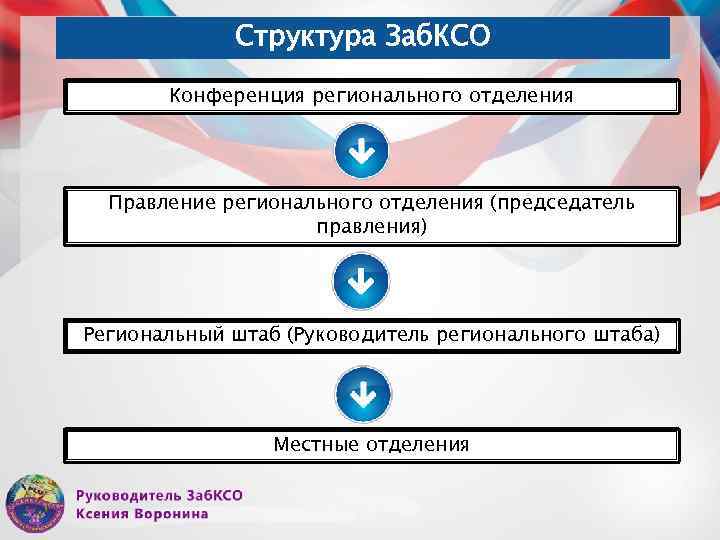 Структура ЗабКСО

Конференция регионального отделения

Правление регионального отделения (председатель правления)

Региональный штаб (Руководитель регионального штаба)

Местные отделения

Руководитель ЗабКСО
Ксения Воронина